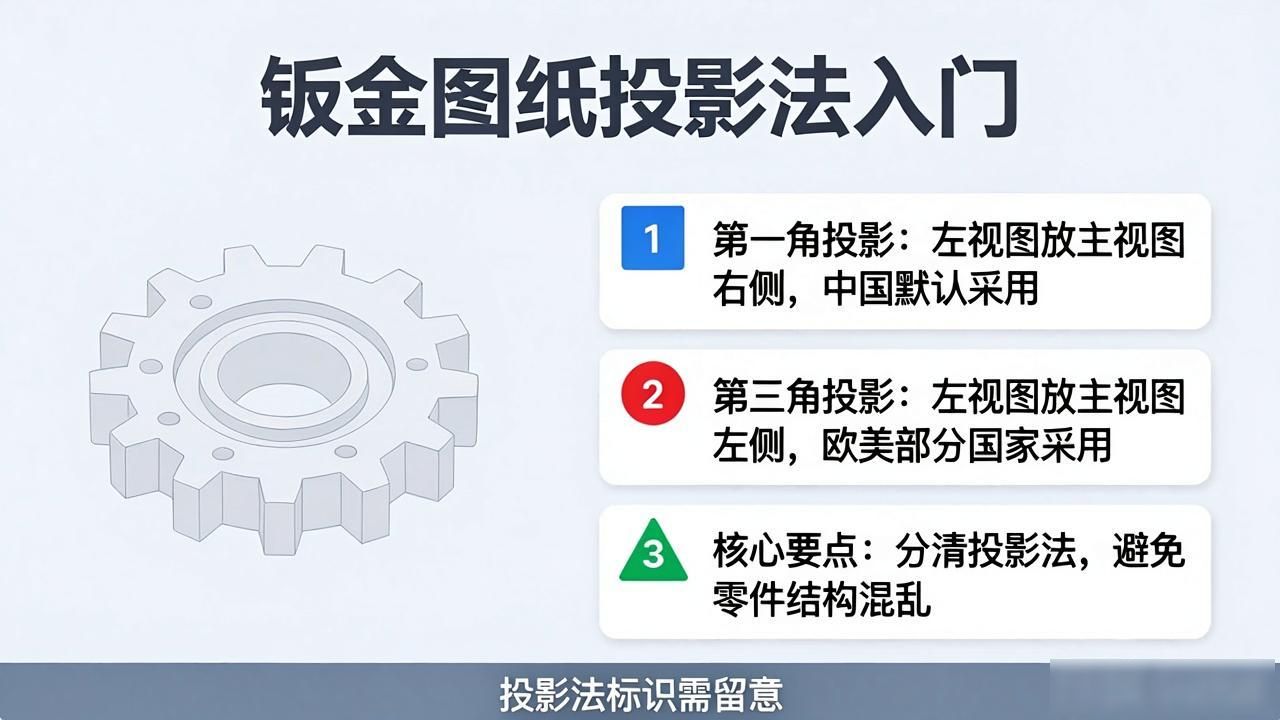 钣金图纸投影法入门

1 第一角投影：左视图放主视图右侧，中国默认采用

2 第三角投影：左视图放主视图左侧，欧美部分国家采用

3 核心要点：分清投影法，避免零件结构混乱

投影法标识需留意